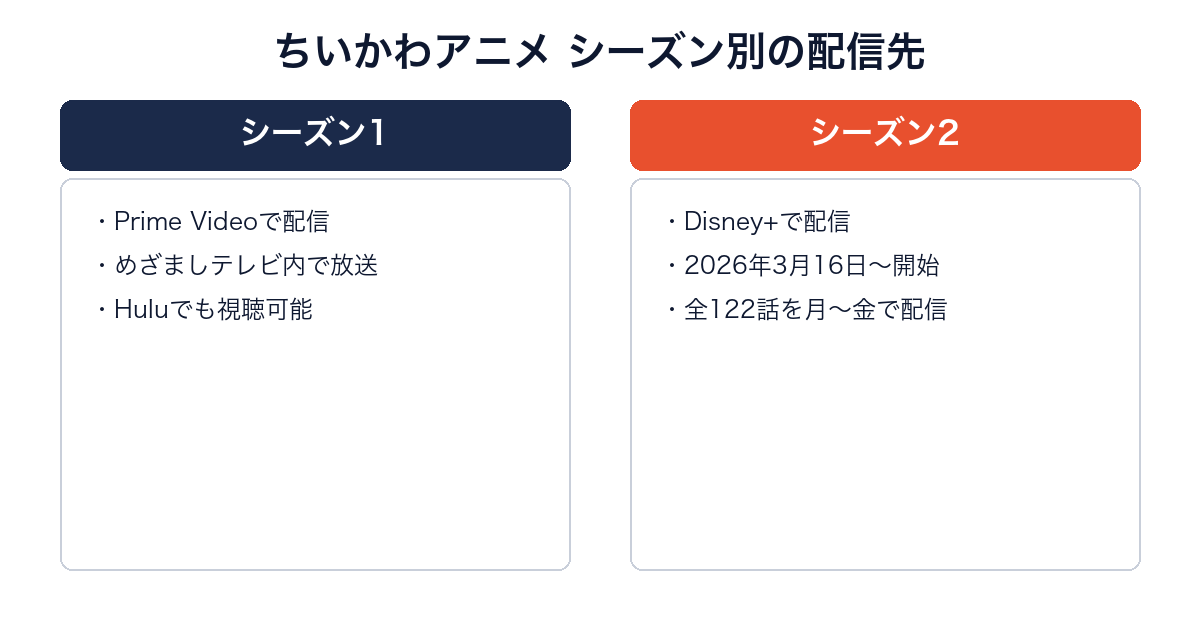 ちいかわアニメ シーズン別の配信先

シーズン1

・Prime Videoで配信
・めざましテレビ内で放送
・Huluでも視聴可能

シーズン2

・Disney+で配信
・2026年3月16日〜開始
・全122話を月〜金で配信